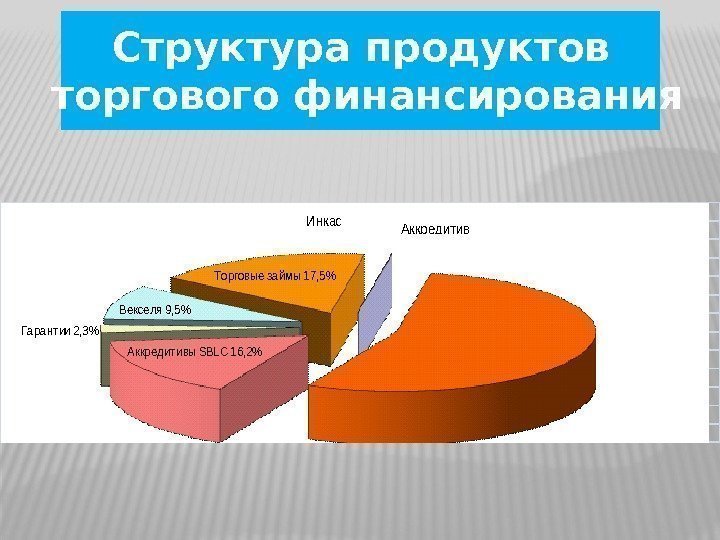 Структура продуктов торгового финансирования

Инкас
Аккредитив
Торговые займы 17,5%
Векселя 9,5%
Гарантии 2,3%
Аккредитивы SBLC 16,2%